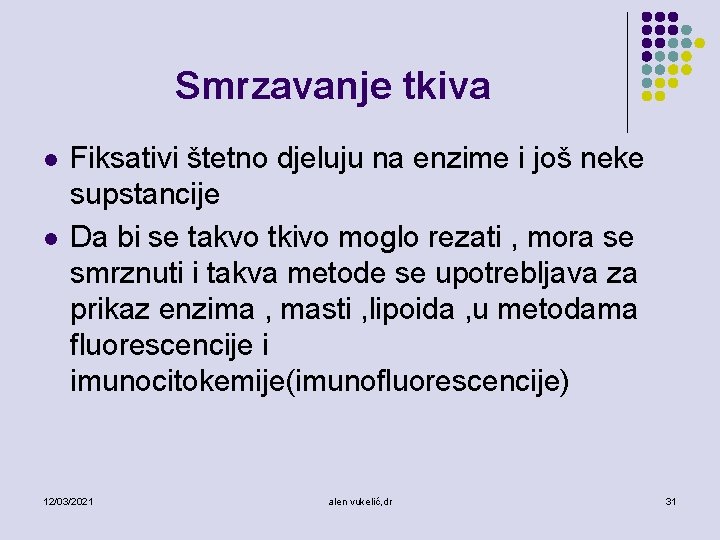 Smrzavanje tkiva

- Fiksativi štetno djeluju na enzime i još neke supstancije
- Da bi se takvo tkivo moglo rezati , mora se smrznuti i takva metode se upotrebljava za prikaz enzima , masti ,lipoida ,u metodama fluorescencije i imunocitokemije(imunofluorescencije)

12/03/2021 alen vukelić,dr 31